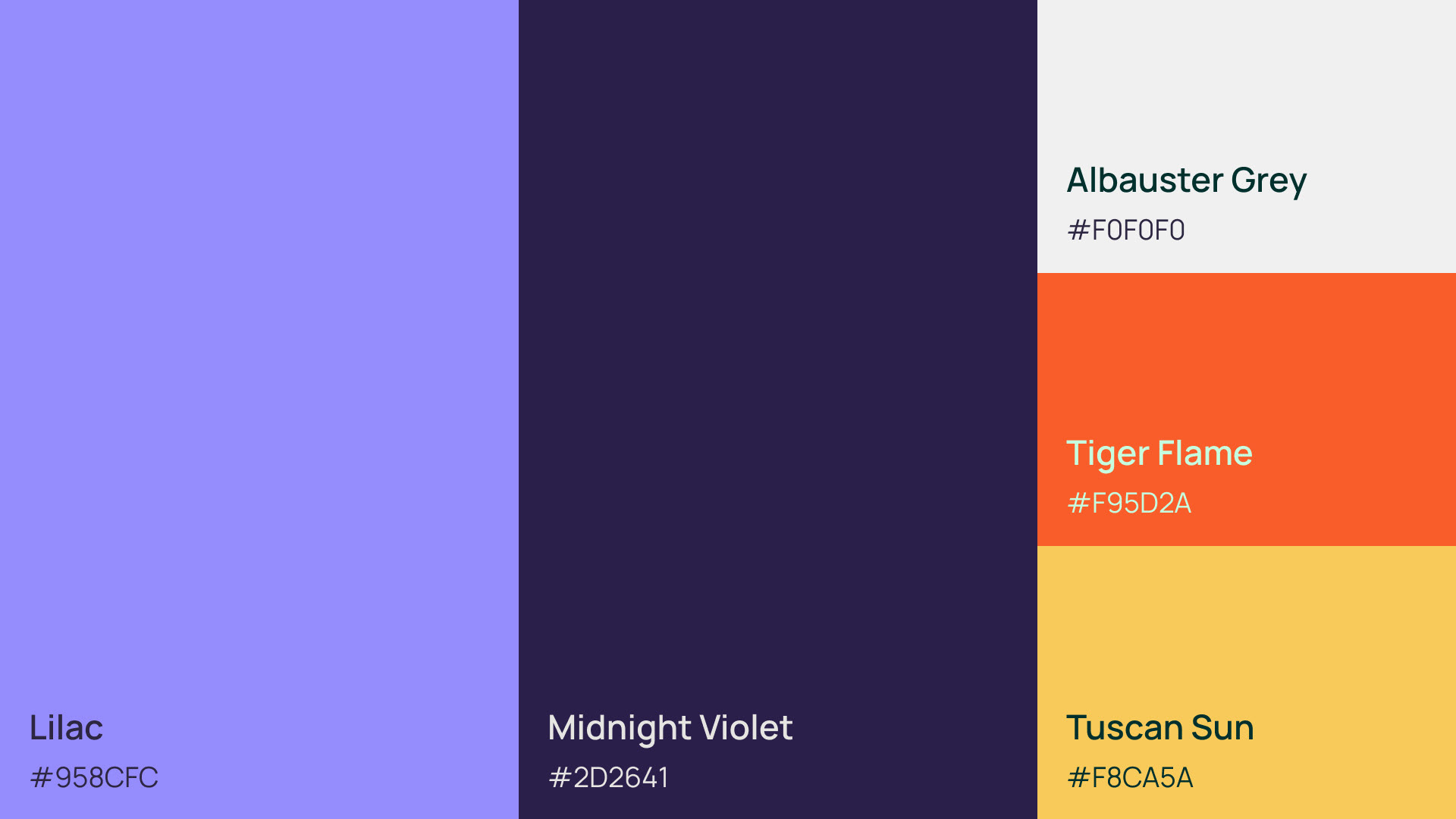 Lilac
#958CFC

Midnight Violet
#2D2641

Albauster Grey
#F0F0F0

Tiger Flame
#F95D2A

Tuscan Sun
#F8CA5A